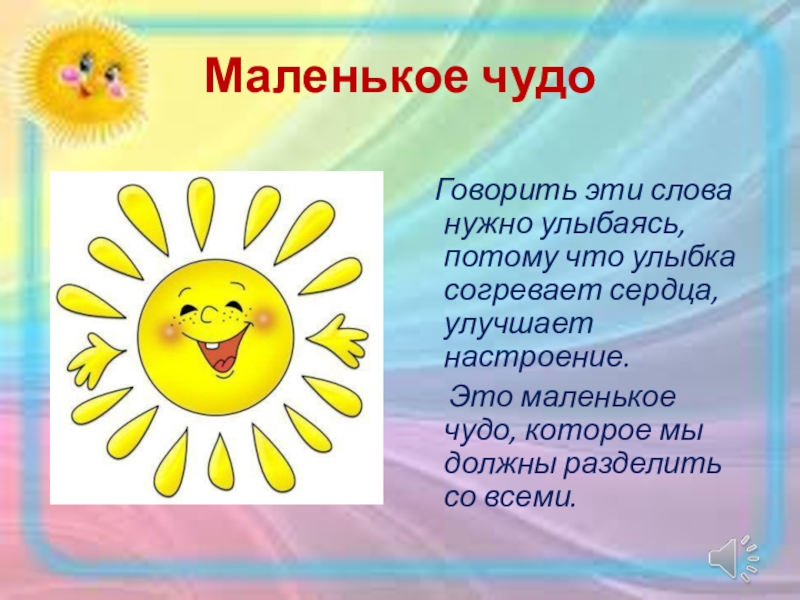 Маленькое чудо

Говорить эти слова нужно улыбаясь, потому что улыбка согревает сердца, улучшает настроение.

Это маленькое чудо, которое мы должны разделить со всеми.